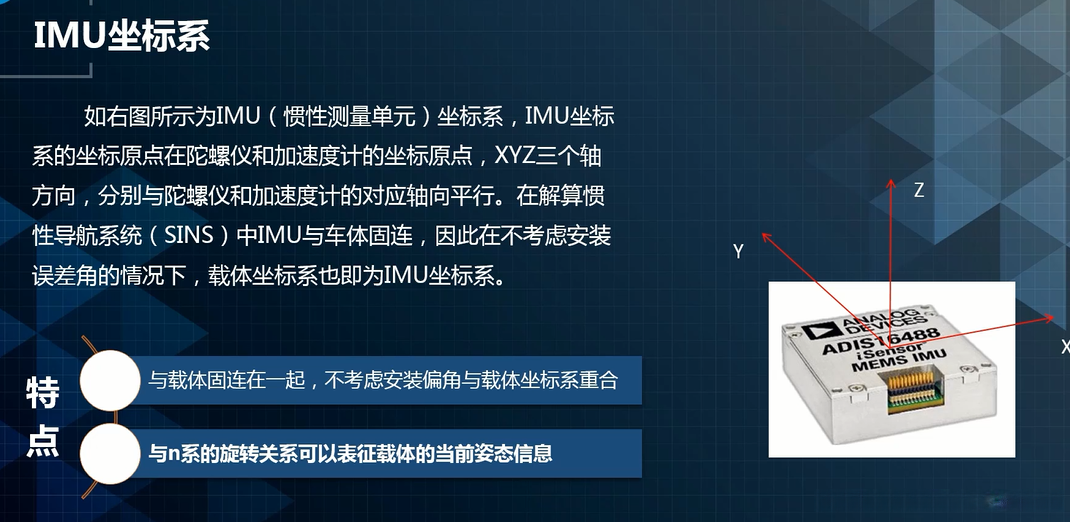 IMU坐标系

如右图所示为IMU（惯性测量单元）坐标系，IMU坐标系的坐标原点在陀螺仪和加速度计的坐标原点，XYZ三个轴方向，分别与陀螺仪和加速度计的对应轴向平行。在解算惯性导航系统（SINS）中IMU与车体固连，因此在不考虑安装误差角的情况下，载体坐标系也即为IMU坐标系。

特点

与载体固连在一起，不考虑安装偏角与载体坐标系重合

与n系的旋转关系可以表征载体的当前姿态信息

Z

Y

X

ANALOG DEVICES

ADIS16488

iSensor

MEMS IMU